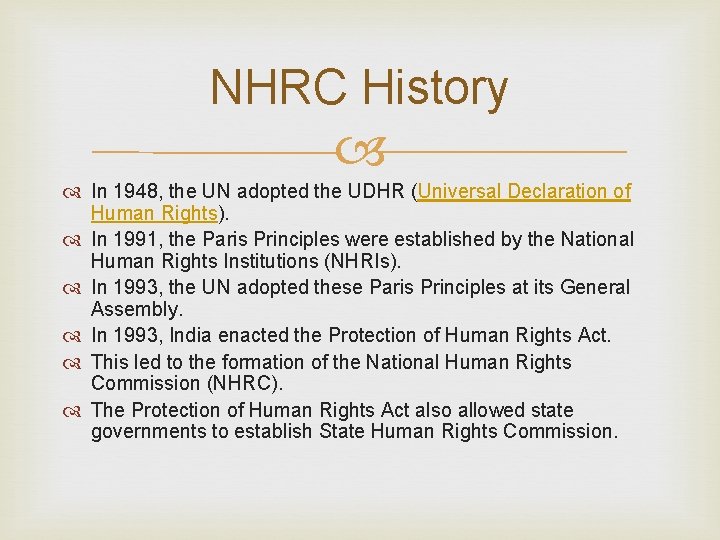 NHRC History

In 1948, the UN adopted the UDHR (Universal Declaration of Human Rights).

In 1991, the Paris Principles were established by the National Human Rights Institutions (NHRIs).

In 1993, the UN adopted these Paris Principles at its General Assembly.

In 1993, India enacted the Protection of Human Rights Act.

This led to the formation of the National Human Rights Commission (NHRC).

The Protection of Human Rights Act also allowed state governments to establish State Human Rights Commission.